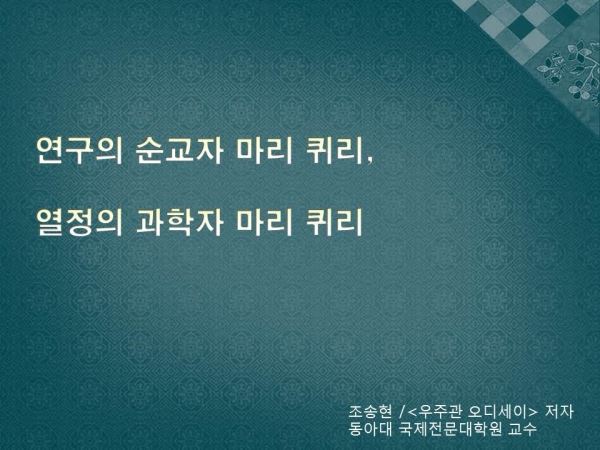 연구의 순교자 마리 퀴리,

열정의 과학자 마리 퀴리

조송현 /<우주관 오디세이> 저자
동아대 국제전문대학원 교수